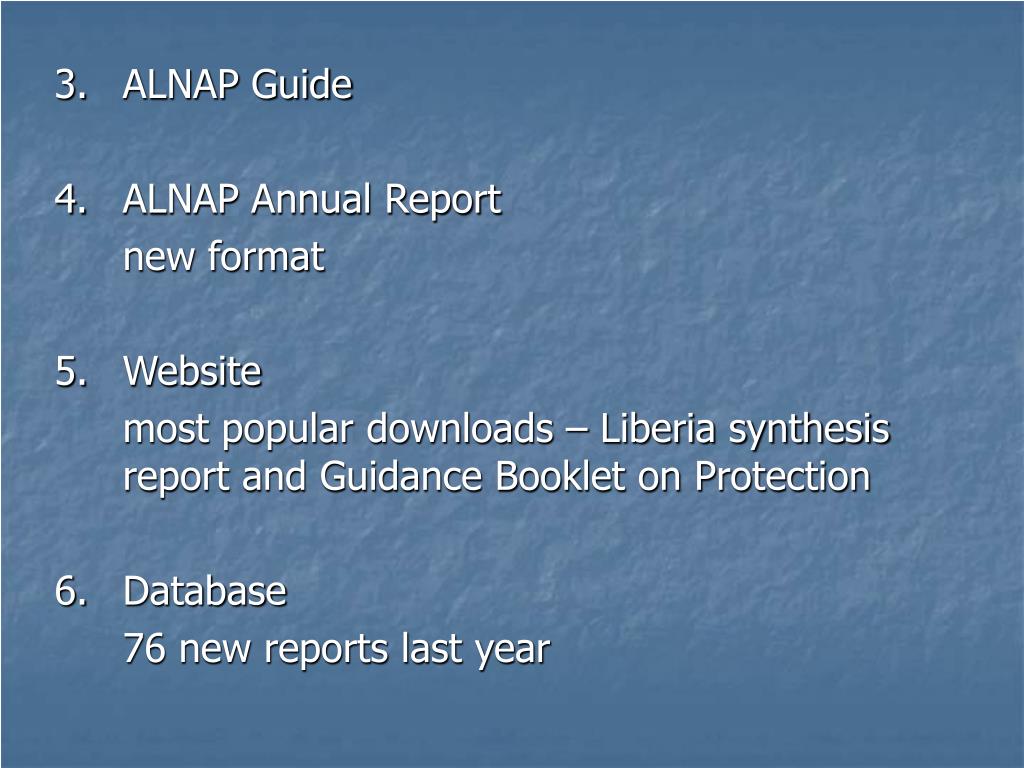 3. ALNAP Guide

4. ALNAP Annual Report
new format

5. Website
most popular downloads – Liberia synthesis report and Guidance Booklet on Protection

6. Database
76 new reports last year